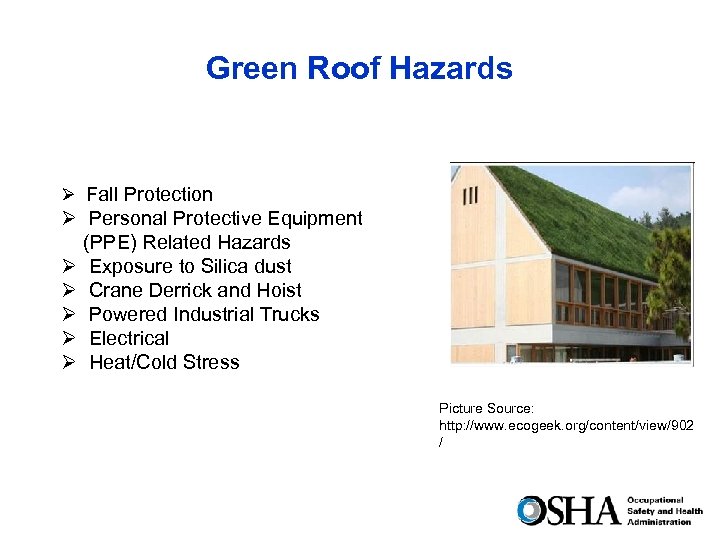 Green Roof Hazards

➢ Fall Protection
➢ Personal Protective Equipment (PPE) Related Hazards
➢ Exposure to Silica dust
➢ Crane Derrick and Hoist
➢ Powered Industrial Trucks
➢ Electrical
➢ Heat/Cold Stress

Picture Source:
http://www.ecogeek.org/content/view/902/

OSHA Occupational Safety and Health Administration